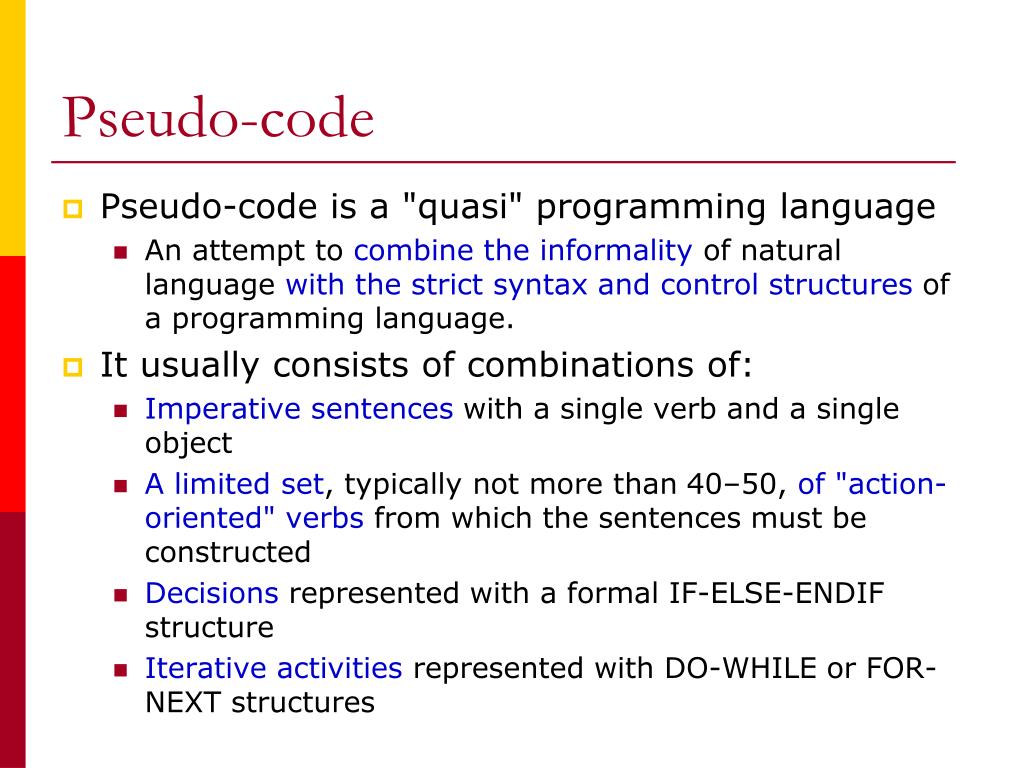 Pseudo-code

Pseudo-code is a "quasi" programming language

An attempt to combine the informality of natural language with the strict syntax and control structures of a programming language.

It usually consists of combinations of:

Imperative sentences with a single verb and a single object

A limited set, typically not more than 40–50, of "action-oriented" verbs from which the sentences must be constructed

Decisions represented with a formal IF-ELSE-ENDIF structure

Iterative activities represented with DO-WHILE or FOR-NEXT structures